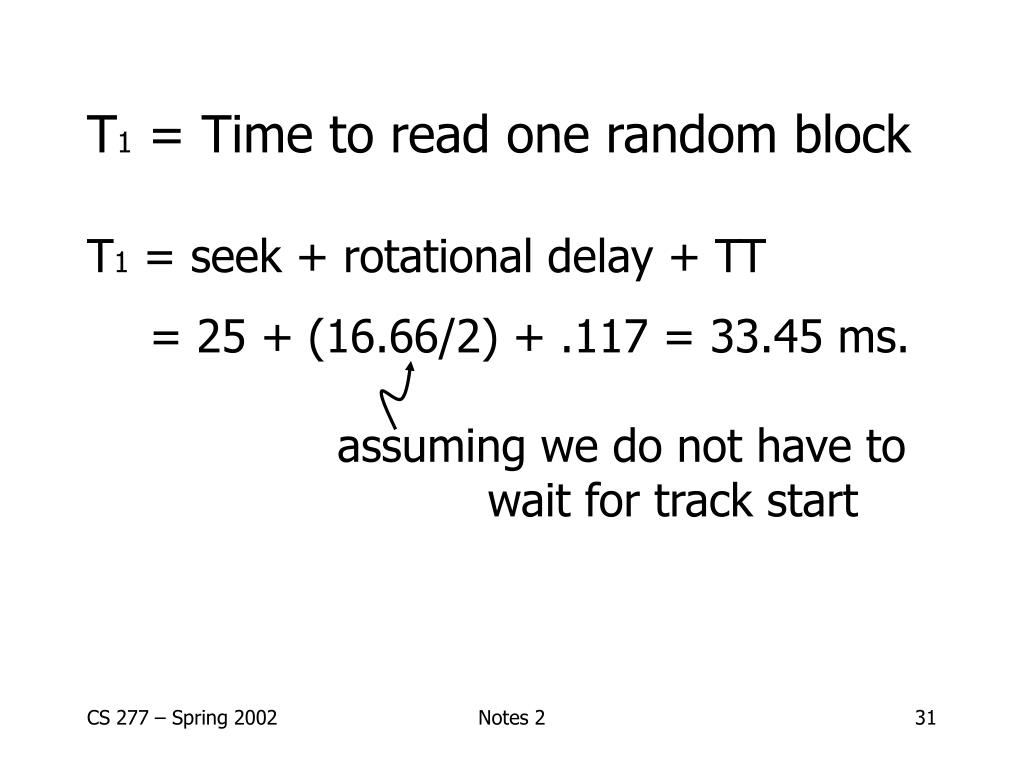 $T_1$ = Time to read one random block

$T_1$ = seek + rotational delay + TT

= 25 + (16.66/2) + .117 = 33.45 ms.

assuming we do not have to wait for track start

CS 277 – Spring 2002

Notes 2

31